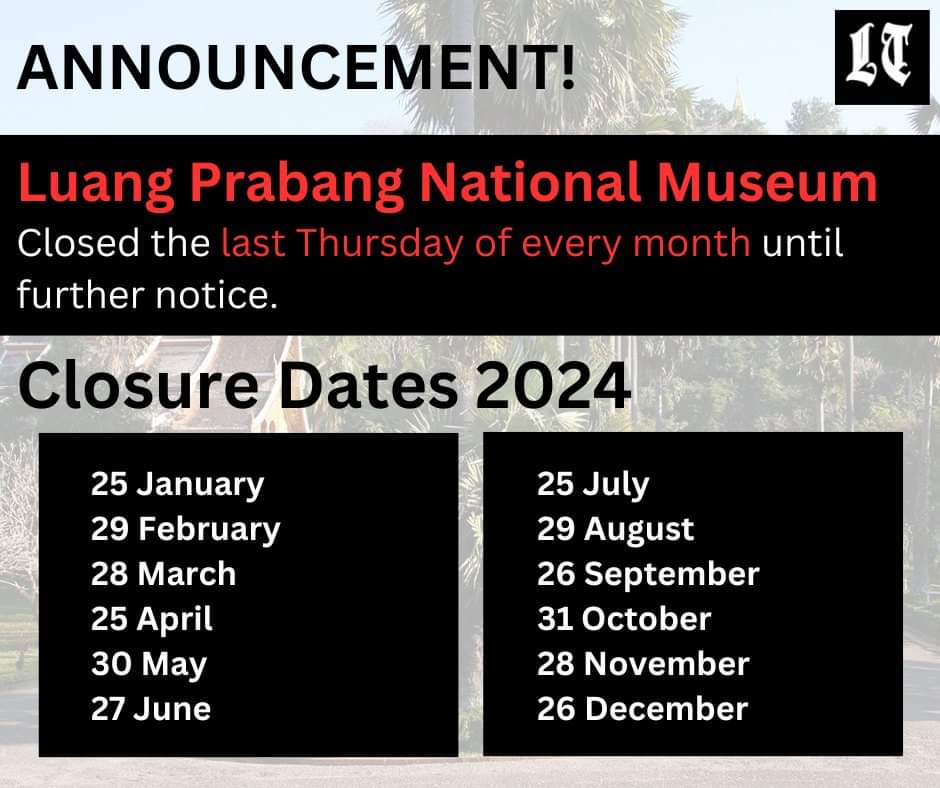 ANNOUNCEMENT!

LT

Luang Prabang National Museum
Closed the last Thursday of every month until further notice.

Closure Dates 2024

25 January
29 February
28 March
25 April
30 May
27 June

25 July
29 August
26 September
31 October
28 November
26 December